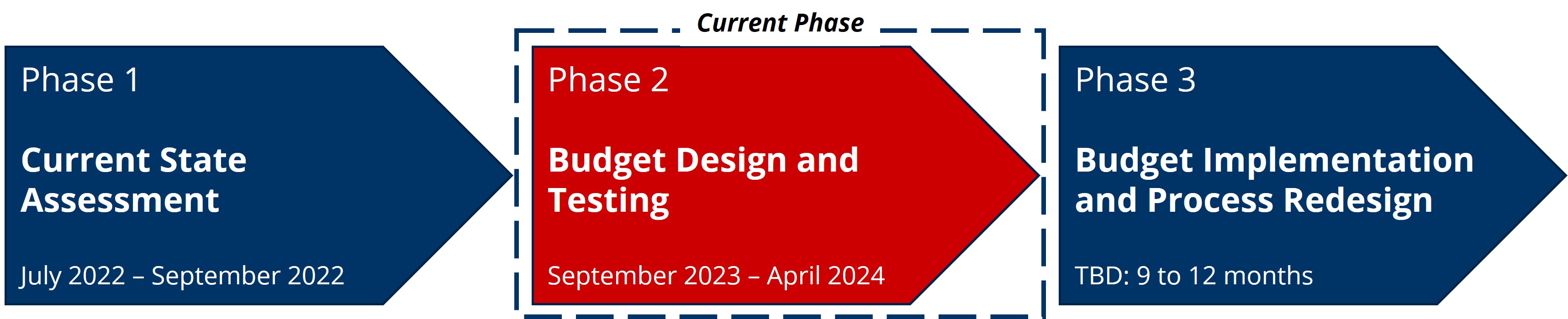 Phase 1

Current State Assessment

July 2022 – September 2022

Current Phase

Phase 2

Budget Design and Testing

September 2023 – April 2024

Phase 3

Budget Implementation and Process Redesign

TBD: 9 to 12 months